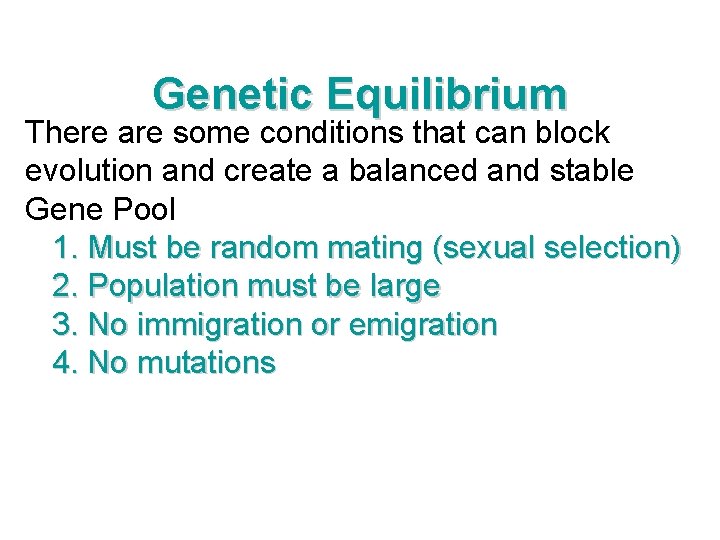 Genetic Equilibrium

There are some conditions that can block evolution and create a balanced and stable Gene Pool

1. Must be random mating (sexual selection)
2. Population must be large
3. No immigration or emigration
4. No mutations